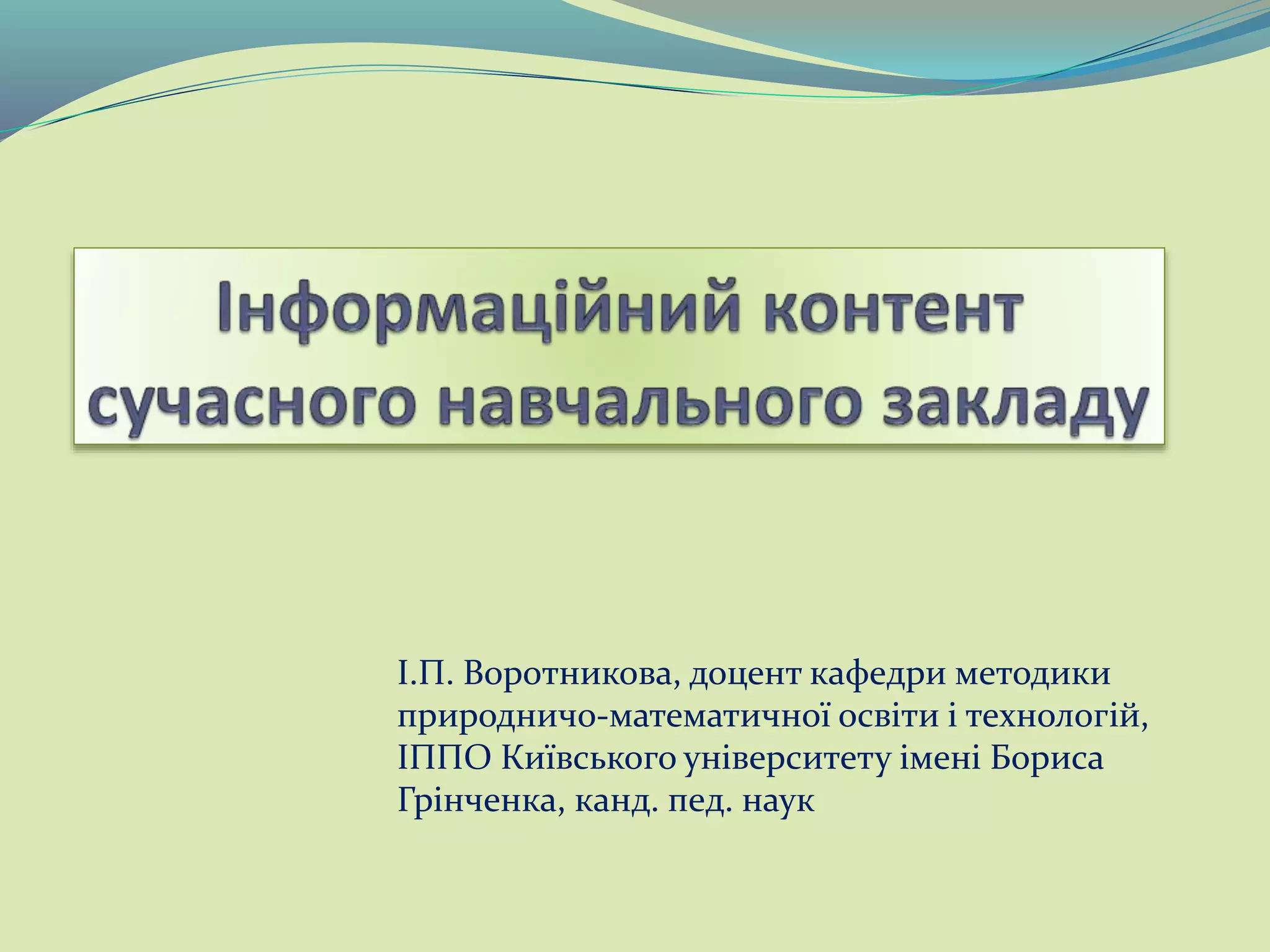 Інформаційний контент сучасного навчального закладу

І.П. Воротникова, доцент кафедри методики природничо-математичної освіти і технологій, ІППО Київського університету імені Бориса Грінченка, канд. пед. наук